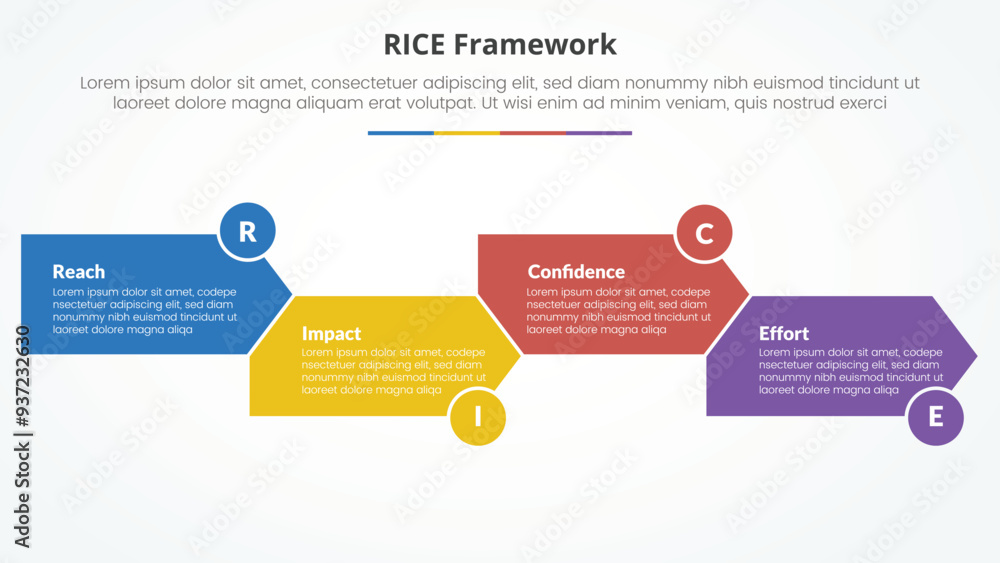 RICE Framework

Lorem ipsum dolor sit amet, consectetuer adipiscing elit, sed diam nonummy nibh euismod tincidunt ut laoreet dolore magna aliquam erat volutpat. Ut wisi enim ad minim veniam, quis nostrud exerci

R

Reach
Lorem ipsum dolor sit amet, codepe nsectetuer adipiscing elit, sed diam nonummy nibh euismod tincidunt ut laoreet dolore magna aliqa

Impact
Lorem ipsum dolor sit amet, codepe nsectetuer adipiscing elit, sed diam nonummy nibh euismod tincidunt ut laoreet dolore magna aliqa

I

C

Confidence
Lorem ipsum dolor sit amet, codepe nsectetuer adipiscing elit, sed diam nonummy nibh euismod tincidunt ut laoreet dolore magna aliqa

Effort
Lorem ipsum dolor sit amet, codepe nsectetuer adipiscing elit, sed diam nonummy nibh euismod tincidunt ut laoreet dolore magna aliqa

E

Adobe Stock | #937232630